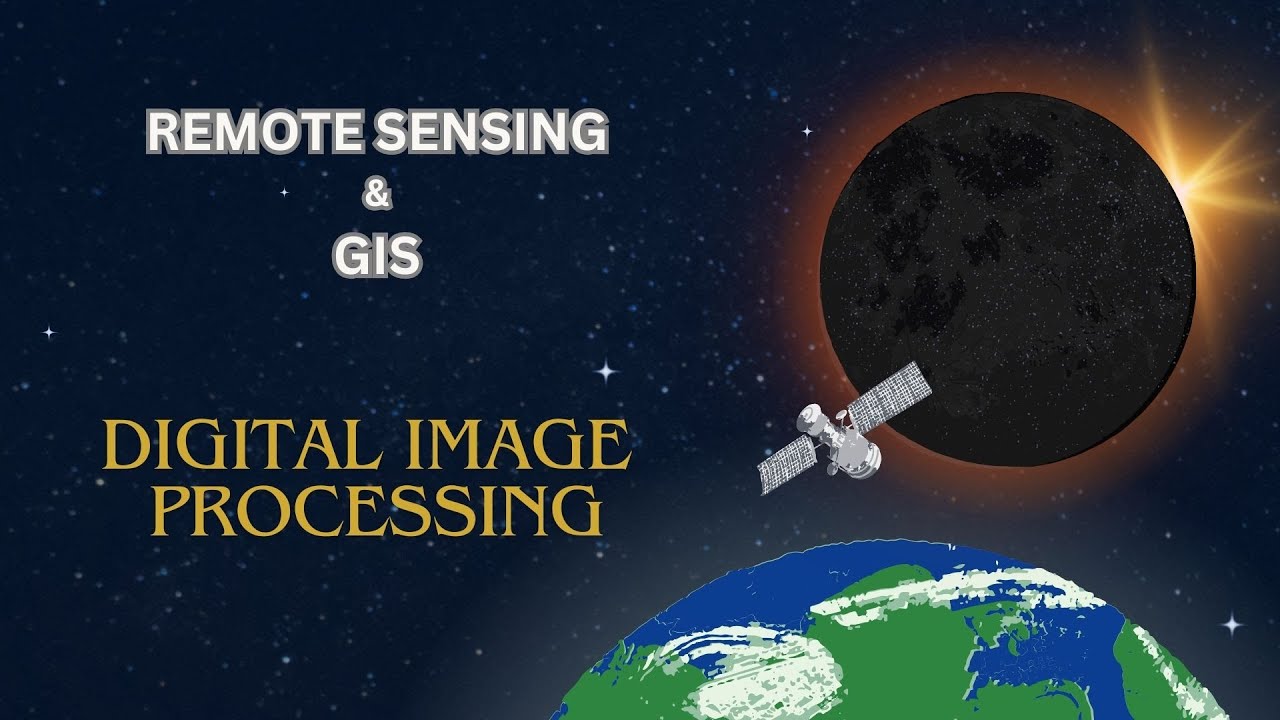 REMOTE SENSING
&
GIS

DIGITAL IMAGE PROCESSING